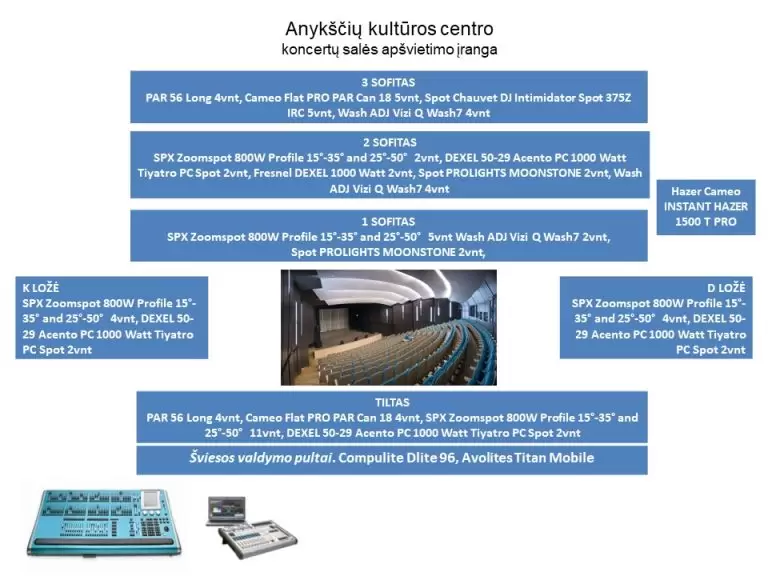 Anykščių kultūros centro
koncertų salės apšvietimo įranga

3 SOFITAS
PAR 56 Long 4vnt, Cameo Flat PRO PAR Can 18 5vnt, Spot Chauvet DJ Intimidator Spot 375Z IRC 5vnt, Wash ADJ Vizi Q Wash7 4vnt

2 SOFITAS
SPX Zoomspot 800W Profile 15°-35° and 25°-50° 2vnt, DEXEL 50-29 Acento PC 1000 Watt Tiyatro PC Spot 2vnt, Fresnel DEXEL 1000 Watt 2vnt, Spot PROLIGHTS MOONSTONE 2vnt, Wash ADJ Vizi Q Wash7 4vnt

Hazer Cameo INSTANT HAZER 1500 T PRO

1 SOFITAS
SPX Zoomspot 800W Profile 15°-35° and 25°-50° 5vnt Wash ADJ Vizi Q Wash7 2vnt, Spot PROLIGHTS MOONSTONE 2vnt,

K LOŽĖ
SPX Zoomspot 800W Profile 15°-35° and 25°-50° 4vnt, DEXEL 50-29 Acento PC 1000 Watt Tiyatro PC Spot 2vnt

D LOŽĖ
SPX Zoomspot 800W Profile 15°-35° and 25°-50° 4vnt, DEXEL 50-29 Acento PC 1000 Watt Tiyatro PC Spot 2vnt

TILTAS
PAR 56 Long 4vnt, Cameo Flat PRO PAR Can 18 4vnt, SPX Zoomspot 800W Profile 15°-35° and 25°-50° 11vnt, DEXEL 50-29 Acento PC 1000 Watt Tiyatro PC Spot 2vnt

Šviesos valdymo pultai. Compulite Dlite 96, Avolites Titan Mobile